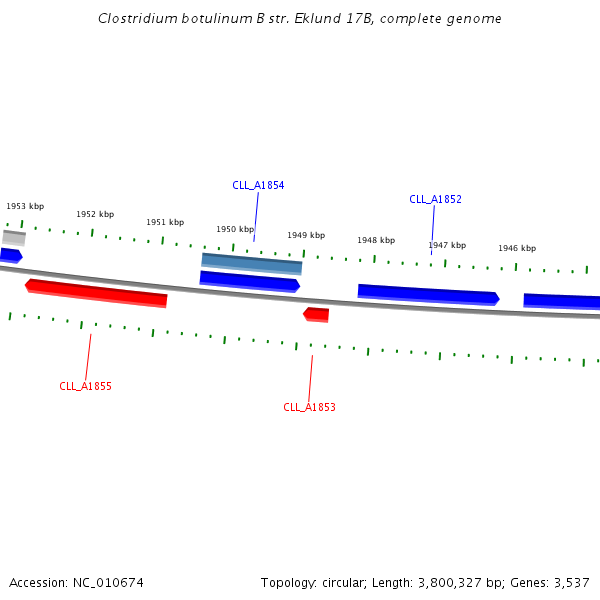 Clostridium botulinum B str. Eklund 17B, complete genome

CLL_A1854

CLL_A1852

1953 kbp
1952 kbp
1951 kbp
1950 kbp
1949 kbp
1948 kbp
1947 kbp
1946 kbp

CLL_A1855

CLL_A1853

Accession: NC_010674

Topology: circular; Length: 3,800,327 bp; Genes: 3,537